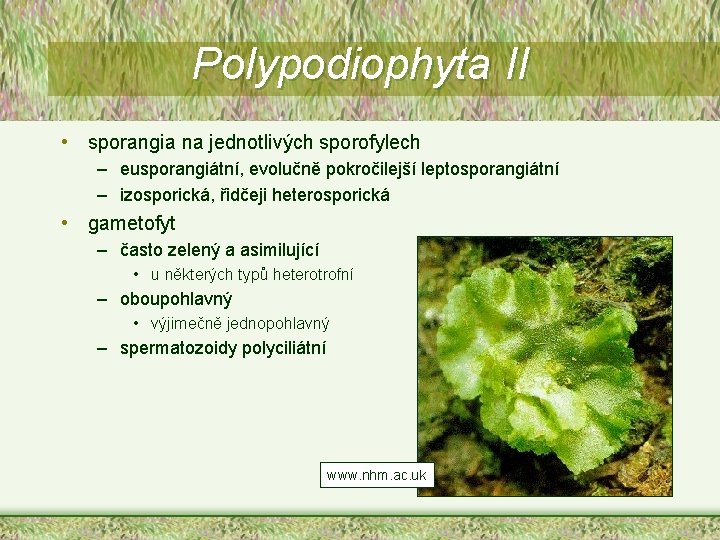 Polypodiophyta II

• sporangia na jednotlivých sporofylech
– eusporangiátní, evolučně pokročilejší leptosporangiátní
– izosporická, řidčeji heterosporická
• gametofyt
– často zelený a asimilující
• u některých typů heterotrofní
– oboupohlavný
• výjimečně jednopohlavný
– spermatozoidy polyciliátní

www.nhm.ac.uk